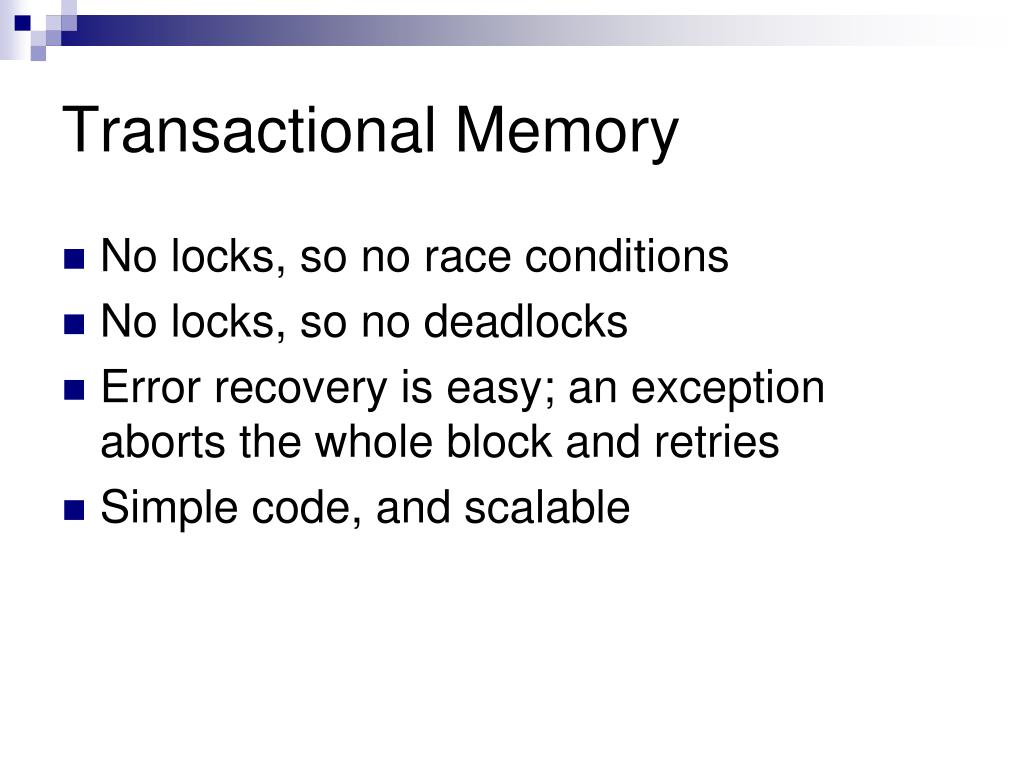 Transactional Memory

No locks, so no race conditions
No locks, so no deadlocks
Error recovery is easy; an exception aborts the whole block and retries
Simple code, and scalable